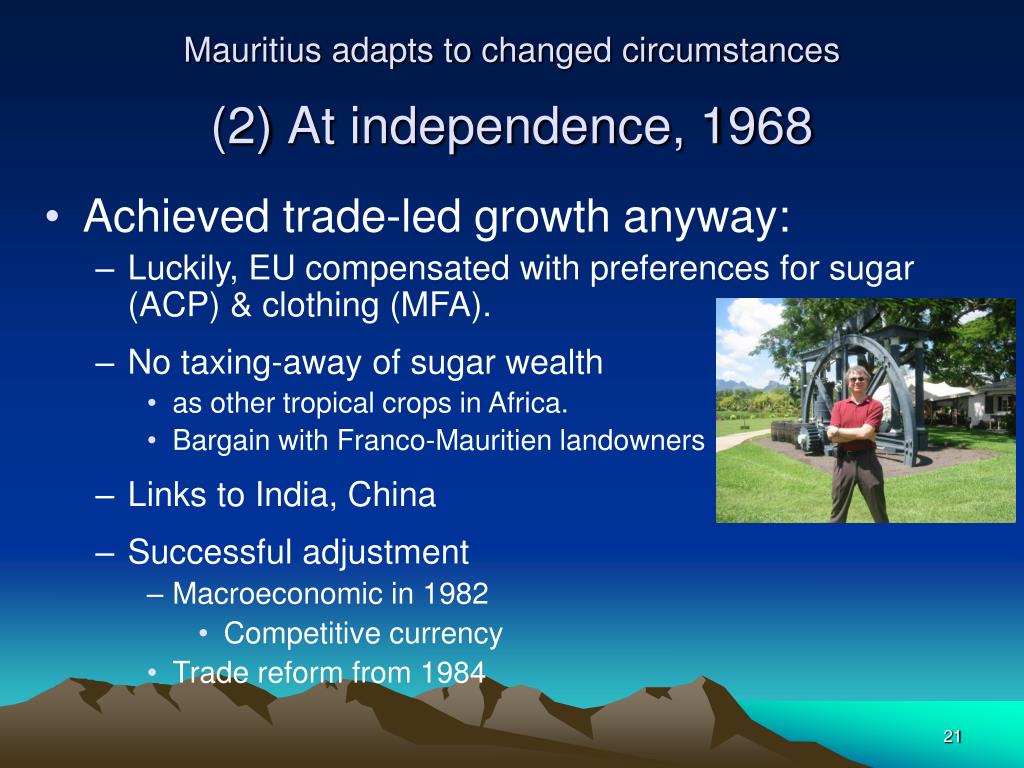 Mauritius adapts to changed circumstances

(2) At independence, 1968

• Achieved trade-led growth anyway:
– Luckily, EU compensated with preferences for sugar (ACP) & clothing (MFA).
– No taxing-away of sugar wealth
• as other tropical crops in Africa.
• Bargain with Franco-Mauritien landowners
– Links to India, China
– Successful adjustment
– Macroeconomic in 1982
• Competitive currency
• Trade reform from 1984

21